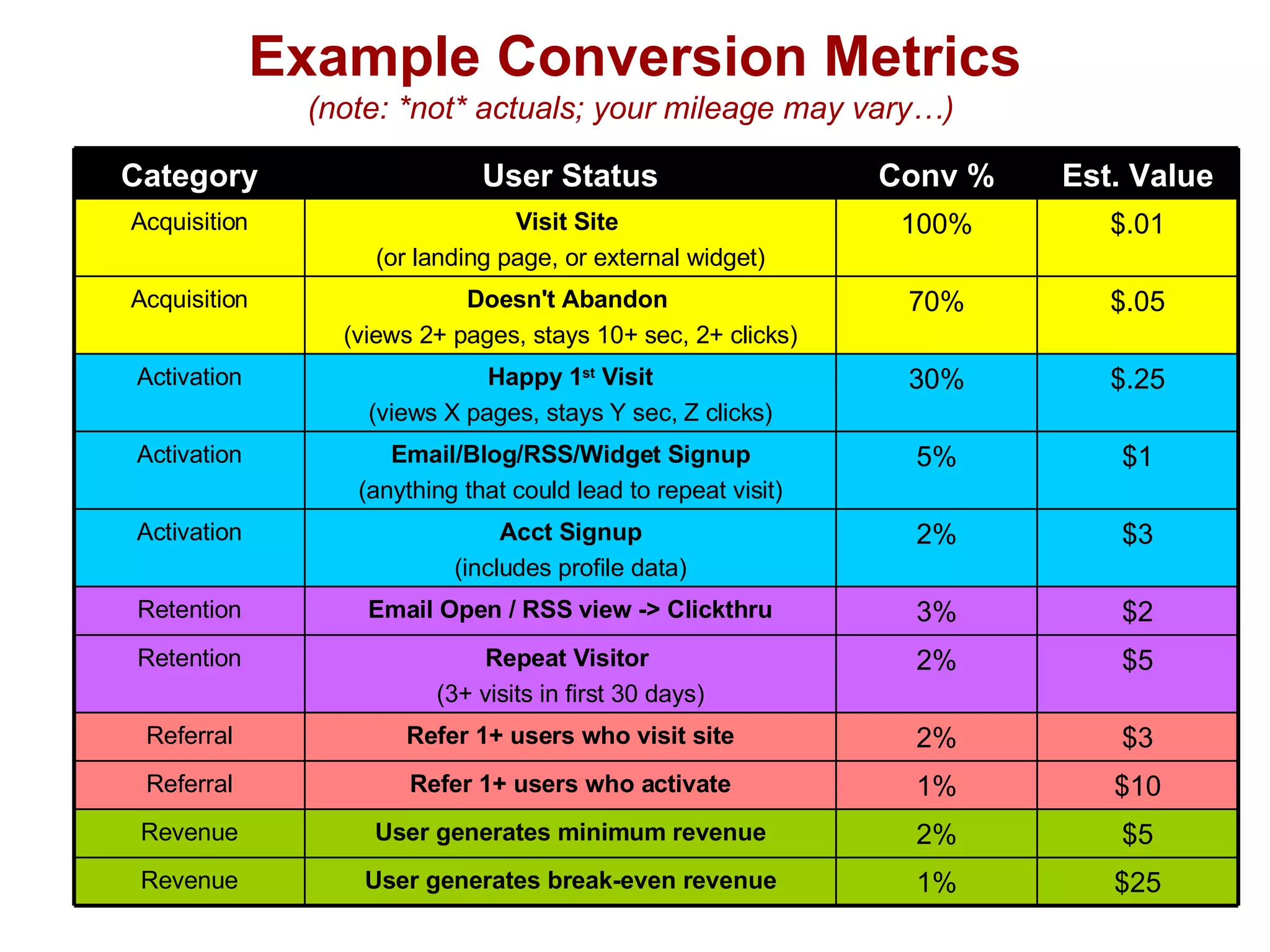 Example Conversion Metrics
(note: *not* actuals; your mileage may vary…)

| Category | User Status | Conv % | Est. Value |
|---|---|---|---|
| Acquisition | Visit Site (or landing page, or external widget) | 100% | \$.01 |
| Acquisition | Doesn't Abandon (views 2+ pages, stays 10+ sec, 2+ clicks) | 70% | \$.05 |
| Activation | Happy 1$^{st}$ Visit (views X pages, stays Y sec, Z clicks) | 30% | \$.25 |
| Activation | Email/Blog/RSS/Widget Signup (anything that could lead to repeat visit) | 5% | \$1 |
| Activation | Acct Signup (includes profile data) | 2% | \$3 |
| Retention | Email Open / RSS view -> Clickthru | 3% | \$2 |
| Retention | Repeat Visitor (3+ visits in first 30 days) | 2% | \$5 |
| Referral | Refer 1+ users who visit site | 2% | \$3 |
| Referral | Refer 1+ users who activate | 1% | \$10 |
| Revenue | User generates minimum revenue | 2% | \$5 |
| Revenue | User generates break-even revenue | 1% | \$25 |